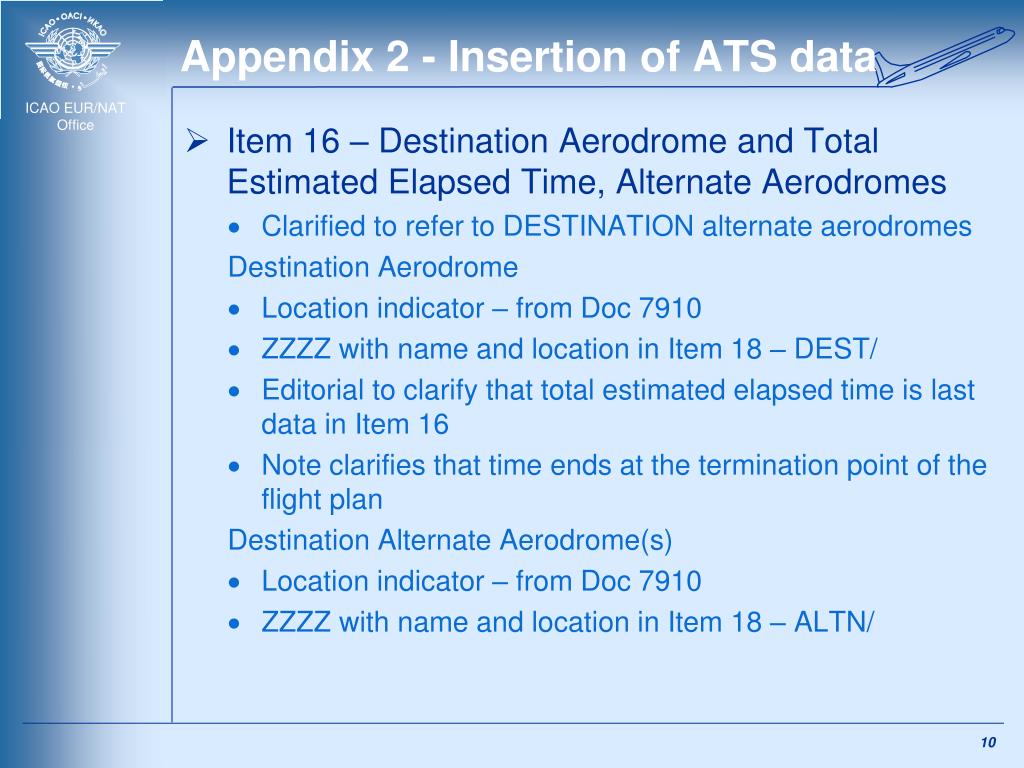 ICAO • OACI • ИКАО

ICAO EUR/NAT Office

Appendix 2 - Insertion of ATS data

➢ Item 16 – Destination Aerodrome and Total Estimated Elapsed Time, Alternate Aerodromes

• Clarified to refer to DESTINATION alternate aerodromes

Destination Aerodrome

• Location indicator – from Doc 7910

• ZZZZ with name and location in Item 18 – DEST/

• Editorial to clarify that total estimated elapsed time is last data in Item 16

• Note clarifies that time ends at the termination point of the flight plan

Destination Alternate Aerodrome(s)

• Location indicator – from Doc 7910

• ZZZZ with name and location in Item 18 – ALTN/

10